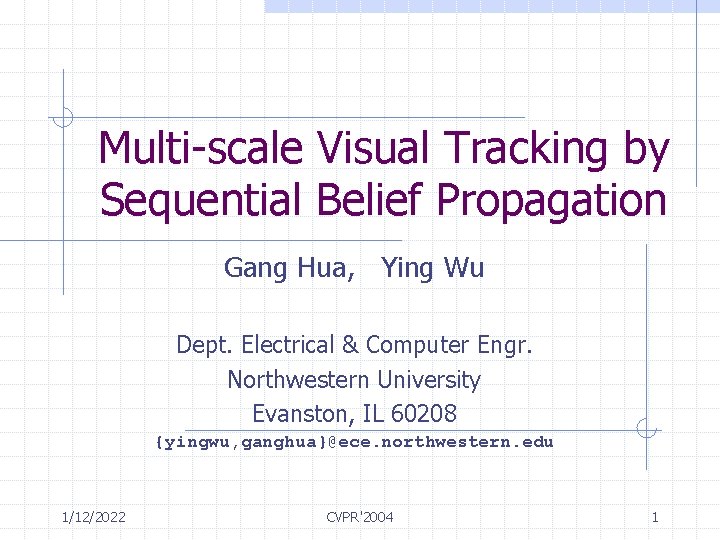 Multi-scale Visual Tracking by Sequential Belief Propagation

Gang Hua, Ying Wu

Dept. Electrical & Computer Engr.
Northwestern University
Evanston, IL 60208
{yingwu,ganghua}@ece.northwestern.edu

1/12/2022

CVPR'2004

1